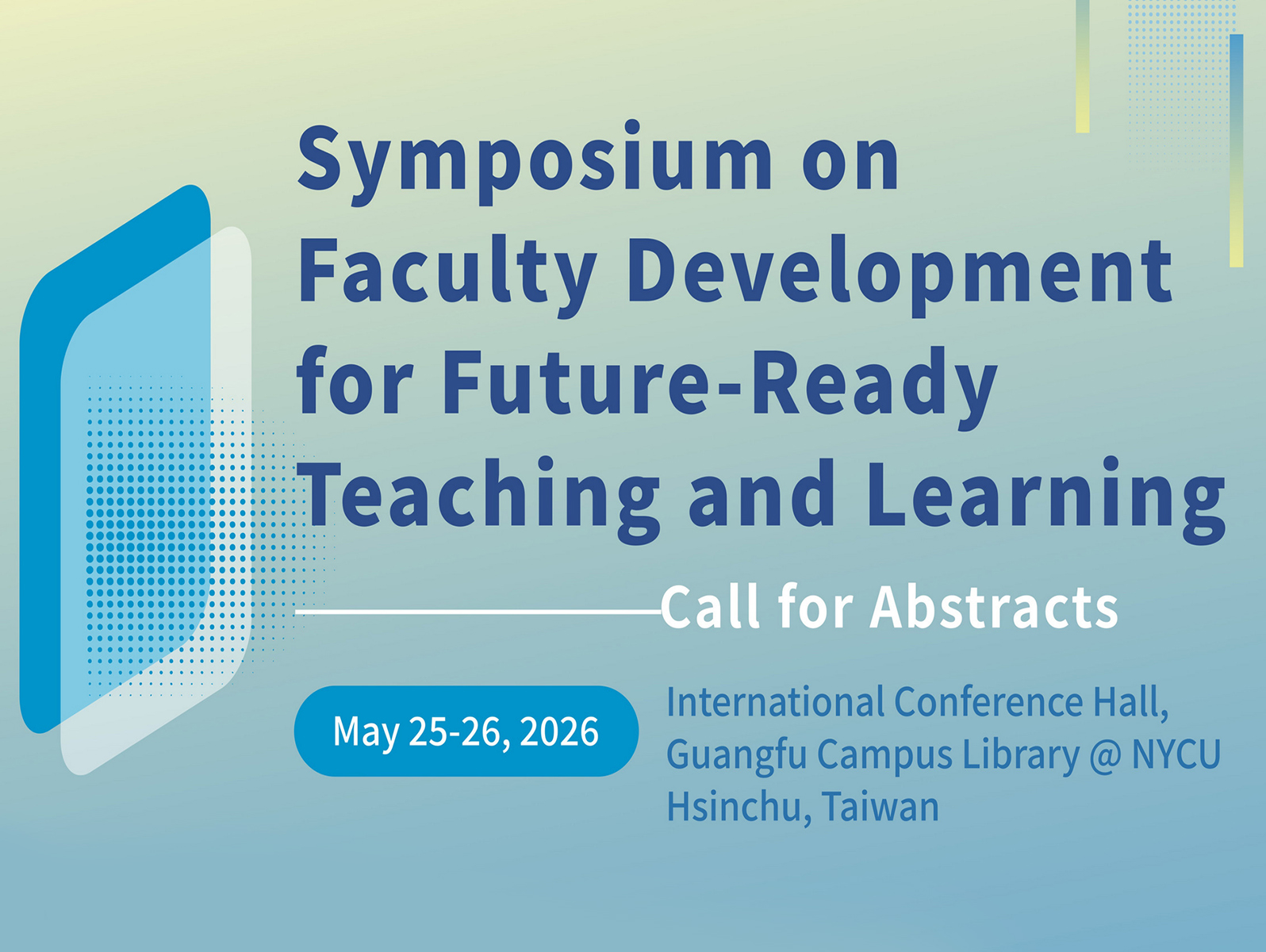 Symposium on Faculty Development for Future-Ready Teaching and Learning

Call for Abstracts

May 25-26, 2026

International Conference Hall, Guangfu Campus Library @ NYCU Hsinchu, Taiwan